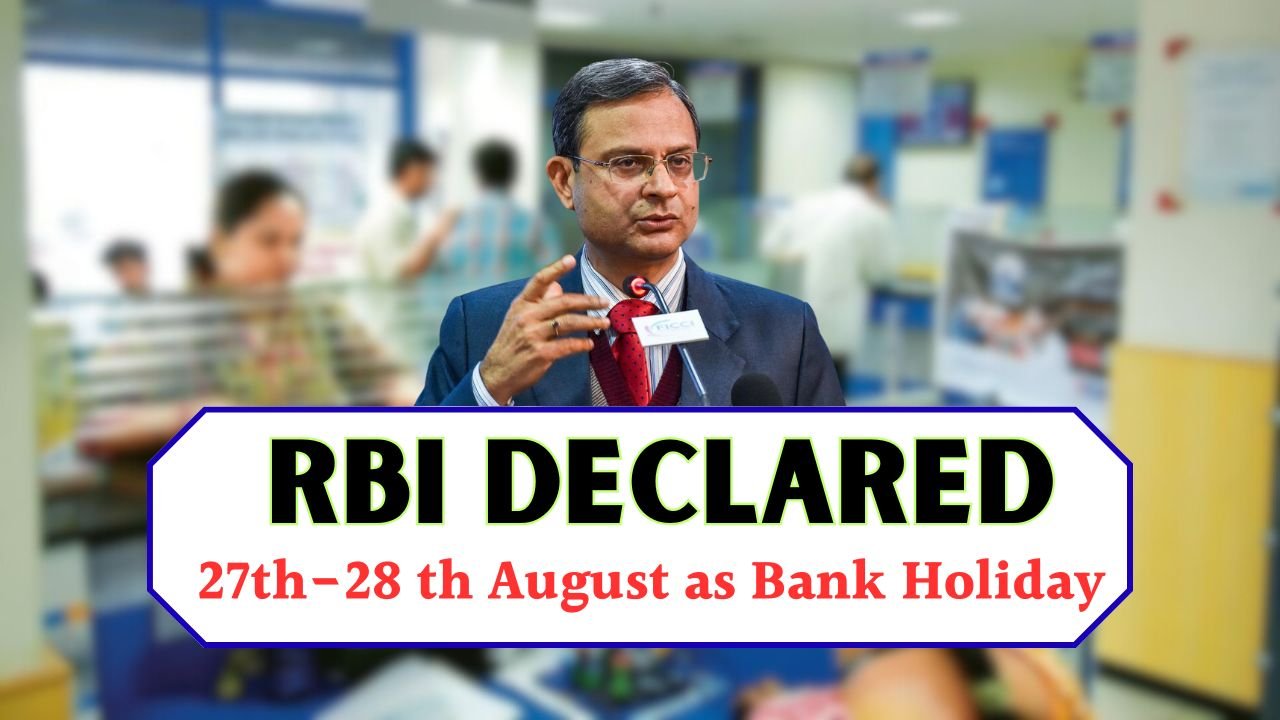 FICCI

RBI DECLARED

27th–28 th August as Bank Holiday